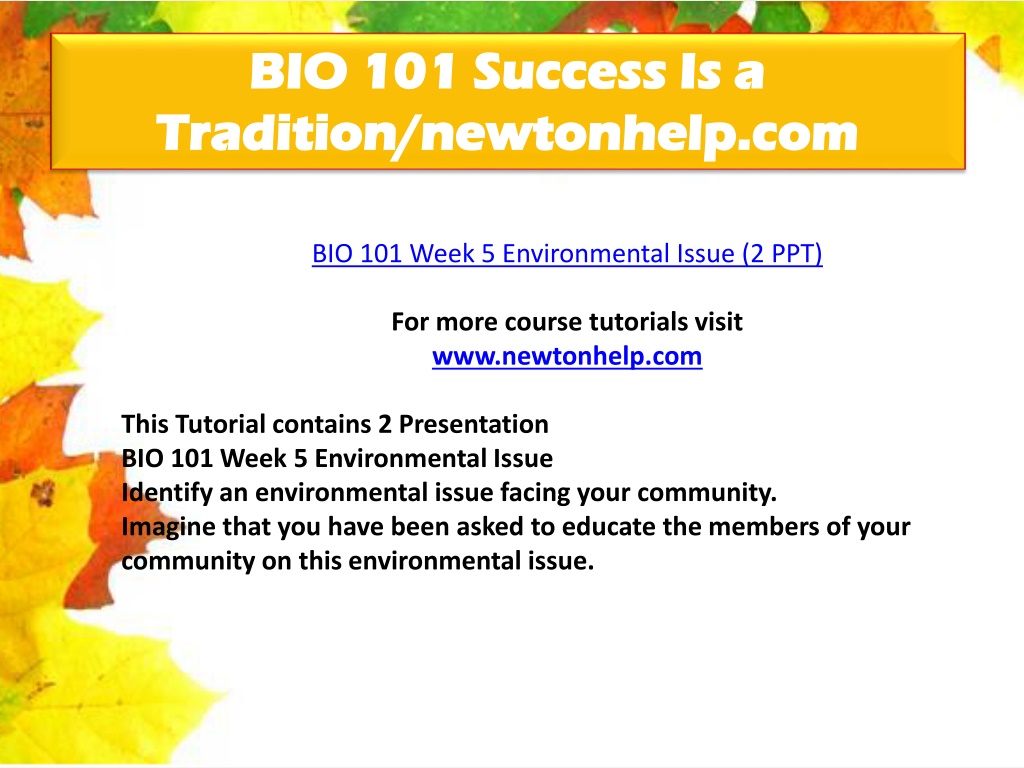 BIO 101 Success Is a Tradition/newtonhelp.com

BIO 101 Week 5 Environmental Issue (2 PPT)

For more course tutorials visit
www.newtonhelp.com

This Tutorial contains 2 Presentation
BIO 101 Week 5 Environmental Issue
Identify an environmental issue facing your community.
Imagine that you have been asked to educate the members of your community on this environmental issue.